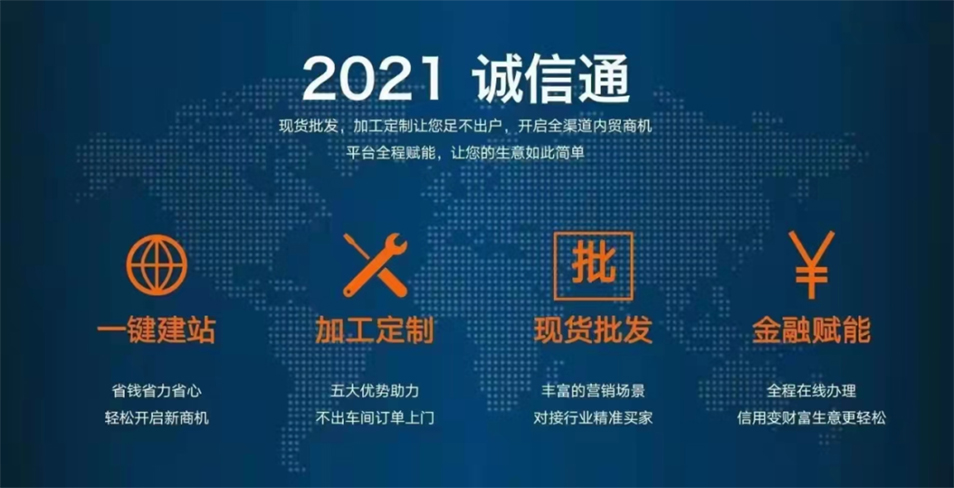 2021 诚信通

现货批发，加工定制让您足不出户，开启全渠道内贸商机
平台全程赋能，让您的生意如此简单

一键建站

省钱省力省心
轻松开启新商机

加工定制

五大优势助力
不出车间订单上门

批

现货批发

丰富的营销场景
对接行业精准买家

¥

金融赋能

全程在线办理
信用变财富生意更轻松